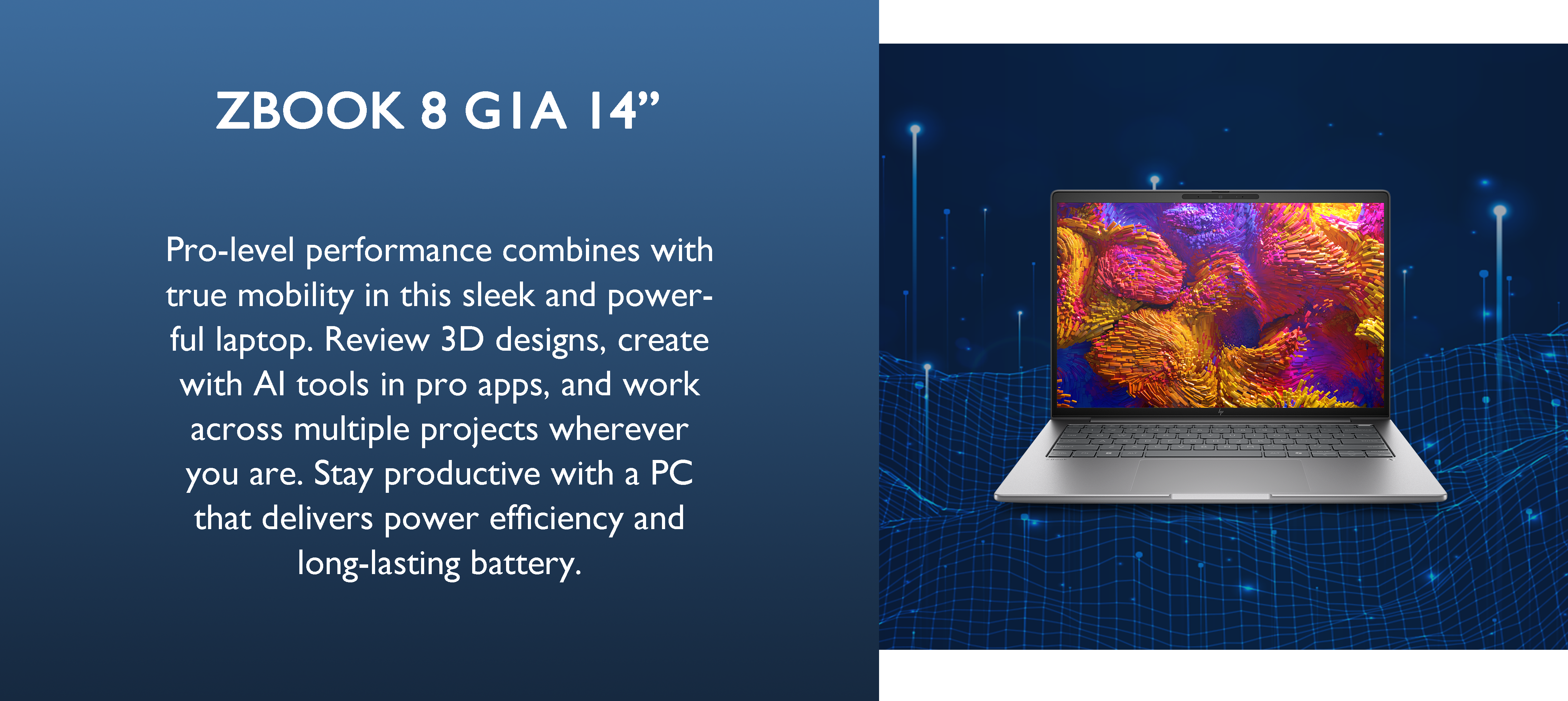 ZBOOK 8 G1A 14”

Pro-level performance combines with true mobility in this sleek and powerful laptop. Review 3D designs, create with AI tools in pro apps, and work across multiple projects wherever you are. Stay productive with a PC that delivers power efficiency and long-lasting battery.